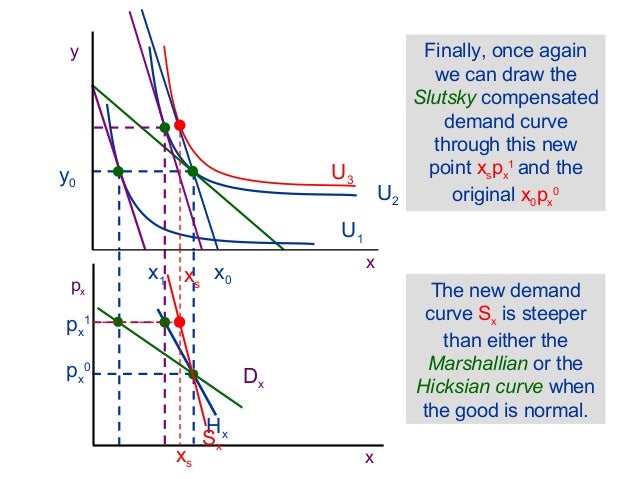 y

$y_0$

$U_3$

$U_2$

$U_1$

x

$x_1$ $x_s$ $x_0$

$p_x$

$p_x^1$

$p_x^0$

$D_x$

$H_x$

$S_x$

$x_s$

x

Finally, once again we can draw the Slutsky compensated demand curve through this new point $x_s p_x^1$ and the original $x_0 p_x^0$

The new demand curve $S_x$ is steeper than either the Marshallian or the Hicksian curve when the good is normal.